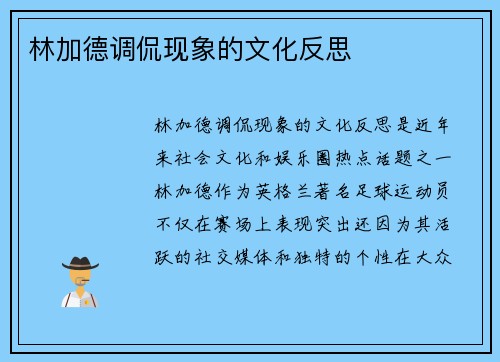 林加德调侃现象的文化反思

林加德调侃现象的文化反思是近年来社会文化和娱乐圈热点话题之一林加德作为英格兰著名足球运动员不仅在赛场上表现突出还因为其活跃的社交媒体和独特的个性在大众